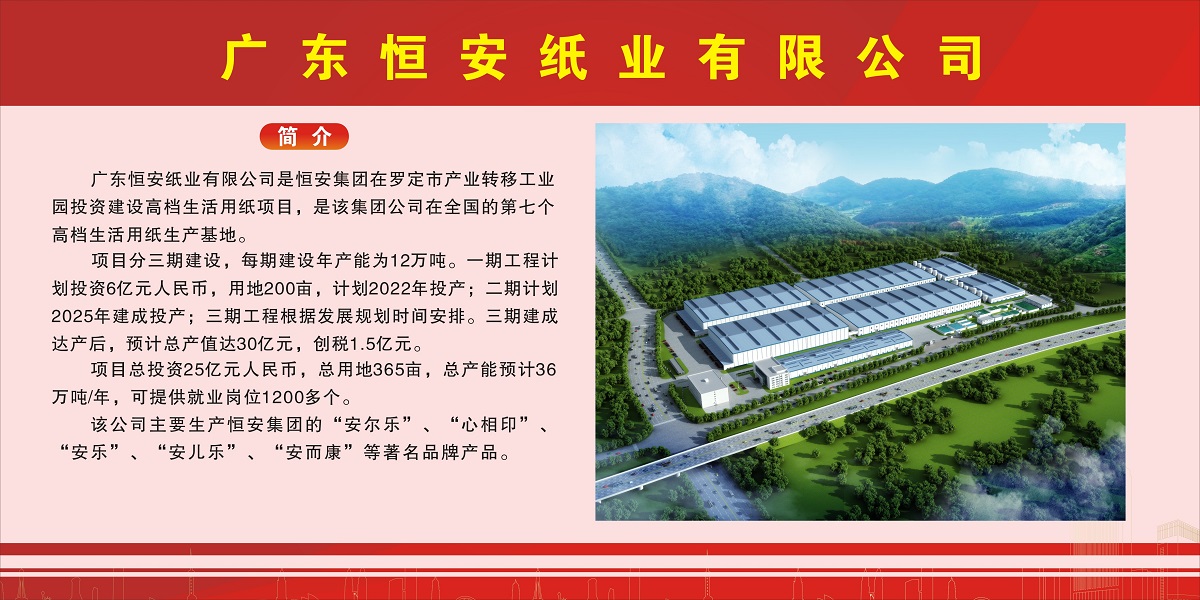 广东恒安纸业有限公司

简介

广东恒安纸业有限公司是恒安集团在罗定市产业转移工业园投资建设高档生活用纸项目，是该集团公司在全国的第七个高档生活用纸生产基地。

项目分三期建设，每期建设年产能为12万吨。一期工程计划投资6亿元人民币，用地200亩，计划2022年投产；二期计划2025年建成投产；三期工程根据发展规划时间安排。三期建成达产后，预计总产值达30亿元，创税1.5亿元。

项目总投资25亿元人民币，总用地365亩，总产能预计36万吨/年，可提供就业岗位1200多个。

该公司主要生产恒安集团的“安尔乐”、“心相印”、“安乐”、“安儿乐”、“安而康”等著名品牌产品。